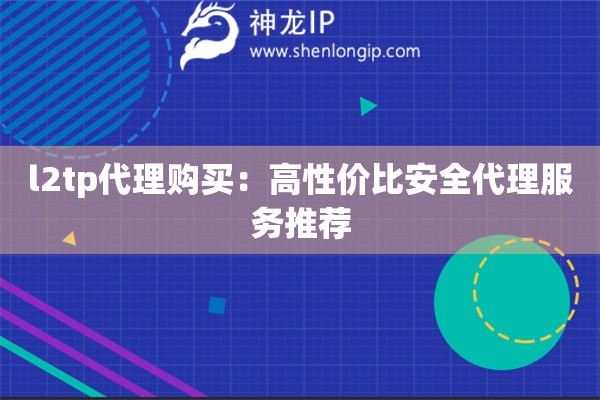 神龙IP
www.shenlongip.com

l2tp代理购买：高性价比安全代理服务推荐